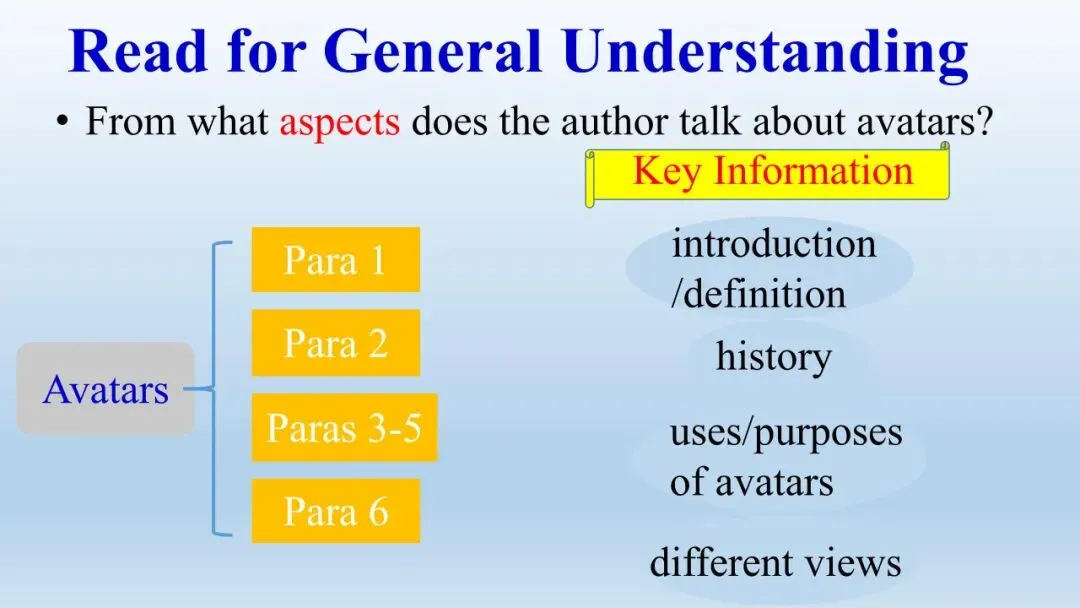 Read for General Understanding

• From what aspects does the author talk about avatars?

Key Information

Avatars

Para 1

Para 2

Paras 3-5

Para 6

introduction /definition

history

uses/purposes of avatars

different views